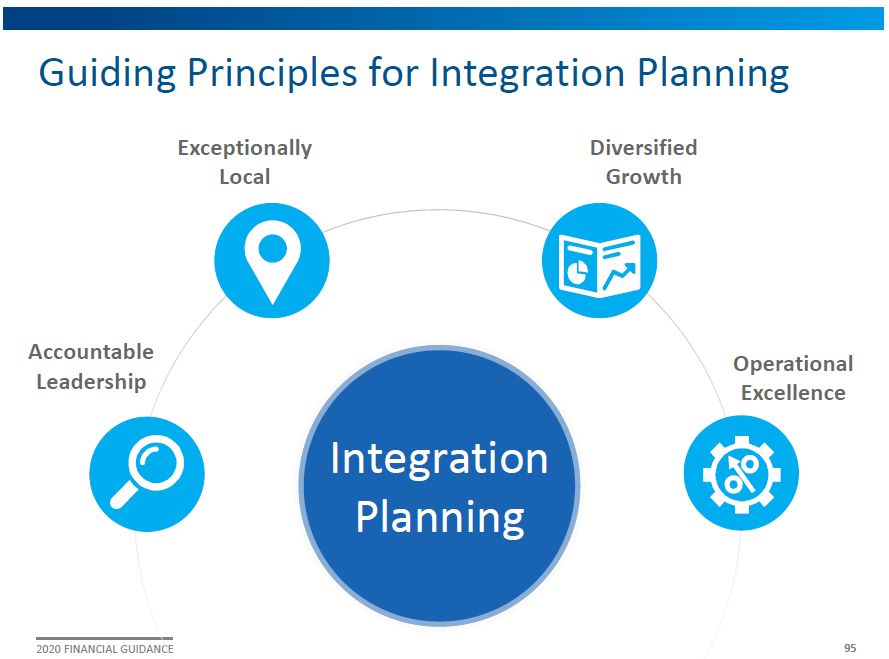 Guiding Principles for Integration Planning

Exceptionally Local

Diversified Growth

Accountable Leadership

Operational Excellence

Integration Planning

2020 FINANCIAL GUIDANCE

95